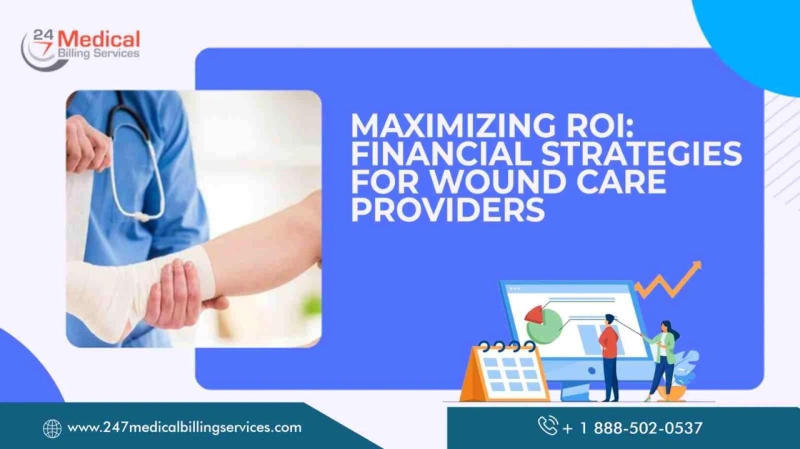 24
7 Medical
Billing Services

MAXIMIZING ROI: FINANCIAL STRATEGIES FOR WOUND CARE PROVIDERS

www.247medicalbillingservices.com

+ 1 888-502-0537